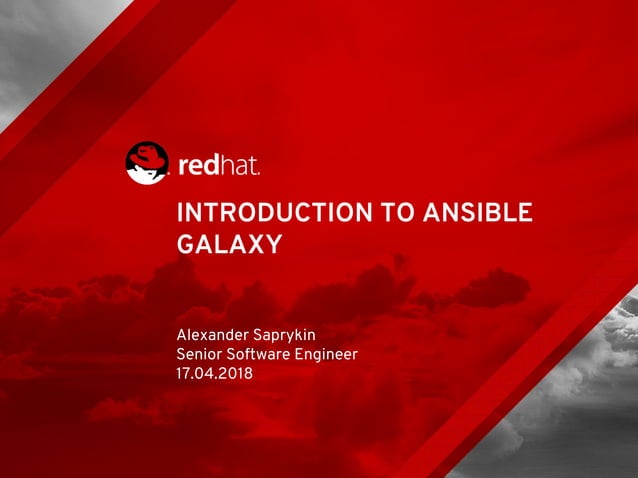 redhat.

INTRODUCTION TO ANSIBLE GALAXY

Alexander Saprykin
Senior Software Engineer
17.04.2018